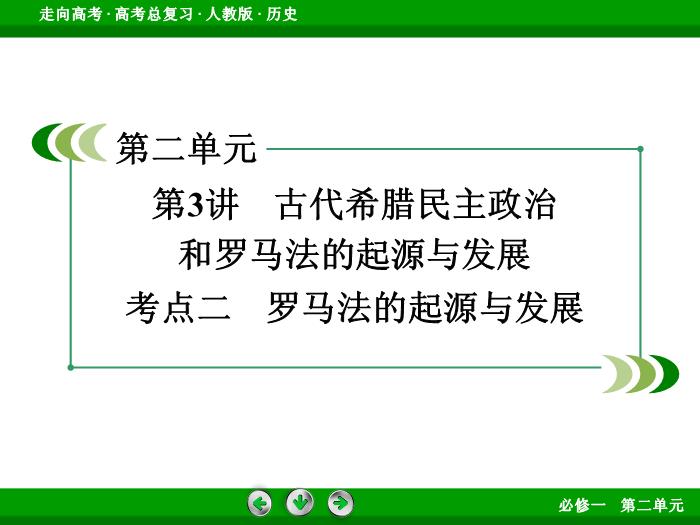 走向高考 · 高考总复习 · 人教版 · 历史

第二单元

第3讲　古代希腊民主政治和罗马法的起源与发展

考点二　罗马法的起源与发展

必修一　第二单元